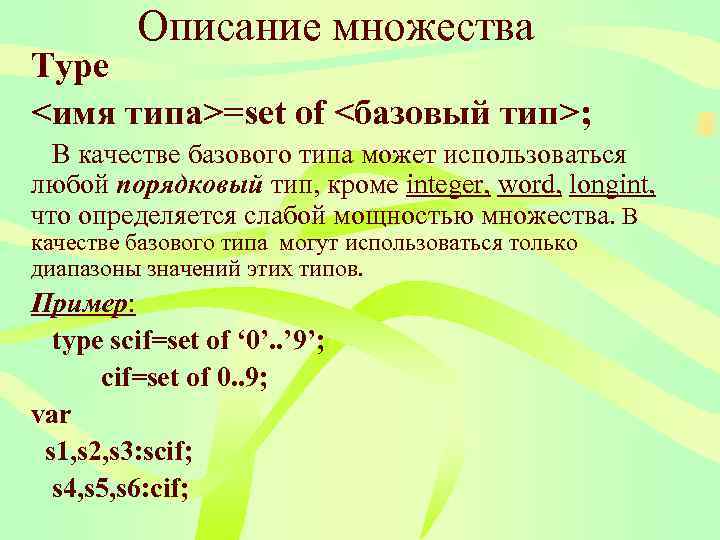 Описание множества

Type

<имя типа>=set of <базовый тип>;

В качестве базового типа может использоваться любой порядковый тип, кроме integer, word, longint, что определяется слабой мощностью множества. В качестве базового типа могут использоваться только диапазоны значений этих типов.

Пример:

type scif=set of ‘0’..’9’;

cif=set of 0..9;

var

s1,s2,s3:scif;

s4,s5,s6:cif;